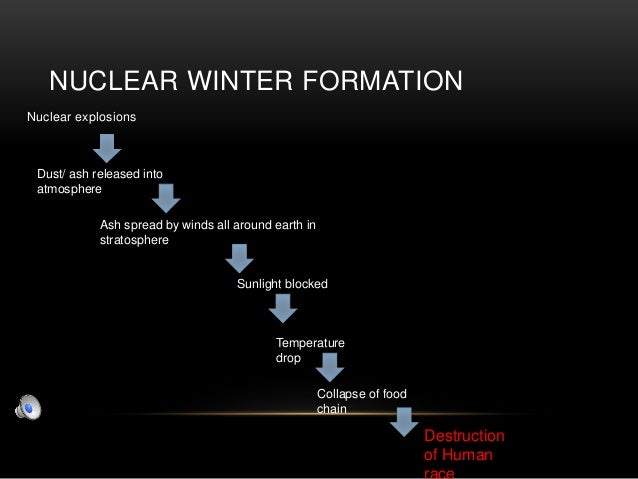 NUCLEAR WINTER FORMATION

Nuclear explosions

Dust/ ash released into atmosphere

Ash spread by winds all around earth in stratosphere

Sunlight blocked

Temperature drop

Collapse of food chain

Destruction of Human race